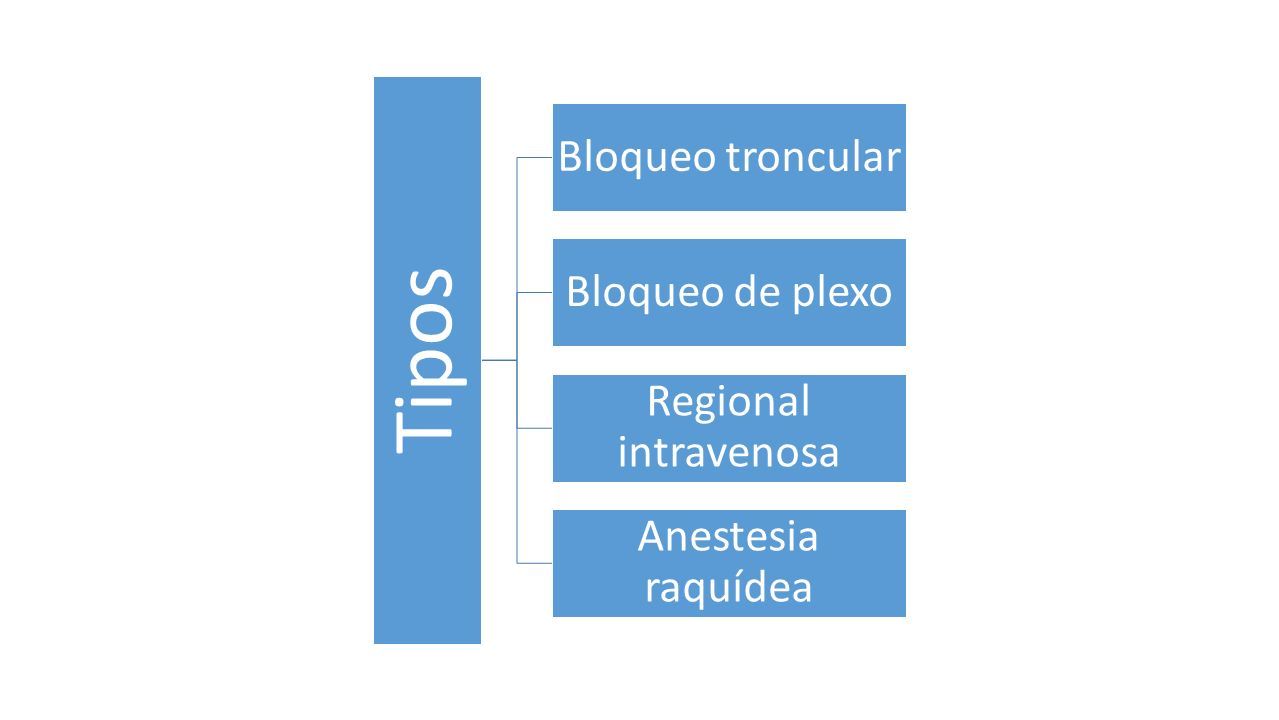 Tipos

Bloqueo troncular

Bloqueo de plexo

Regional intravenosa

Anestesia raquídea